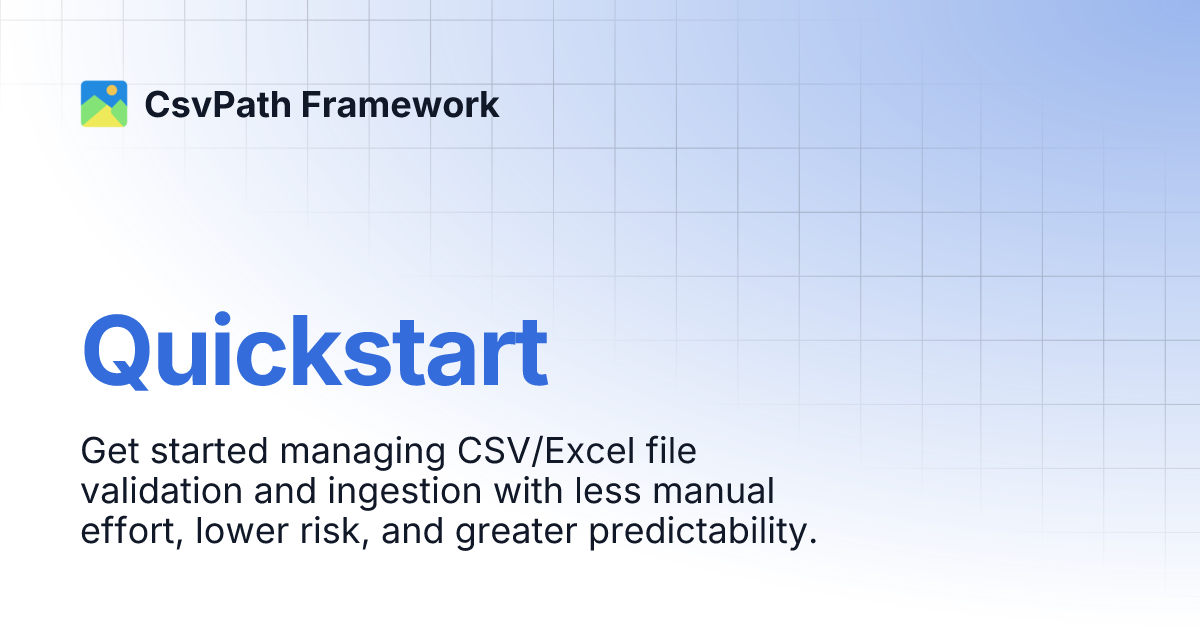 CsvPath Framework

Quickstart

Get started managing CSV/Excel file validation and ingestion with less manual effort, lower risk, and greater predictability.